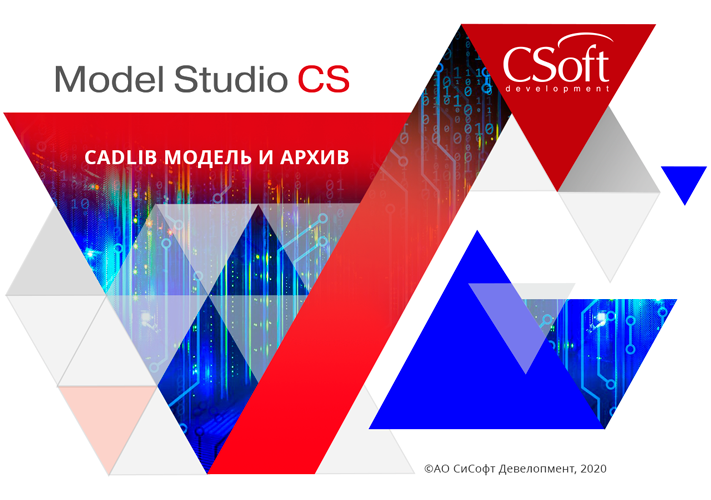 Model Studio CS

CSoft
development

CADLIB МОДЕЛЬ И АРХИВ

©АО СиСофт Девелопмент, 2020